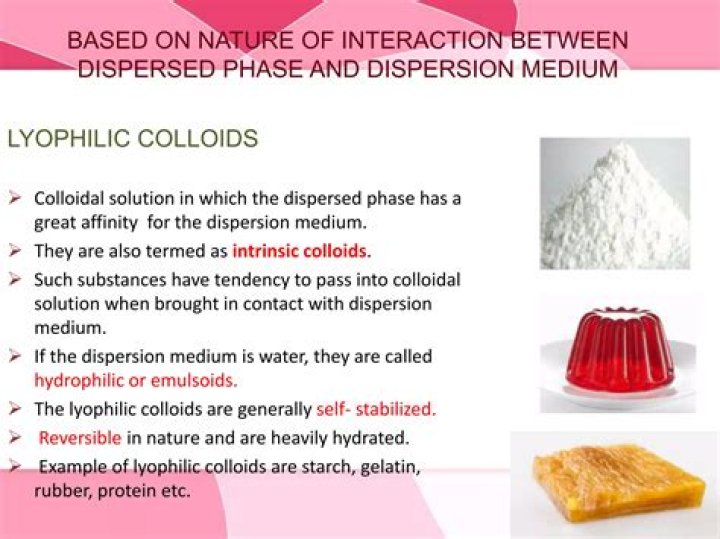 BASED ON NATURE OF INTERACTION BETWEEN DISPERSED PHASE AND DISPERSION MEDIUM

LYOPHILIC COLLOIDS

➢ Colloidal solution in which the dispersed phase has a great affinity for the dispersion medium.
➢ They are also termed as intrinsic colloids.
➢ Such substances have tendency to pass into colloidal solution when brought in contact with dispersion medium.
➢ If the dispersion medium is water, they are called hydrophilic or emulsoids.
➢ The lyophilic colloids are generally self- stabilized.
➢ Reversible in nature and are heavily hydrated.
➢ Example of lyophilic colloids are starch, gelatin, rubber, protein etc.